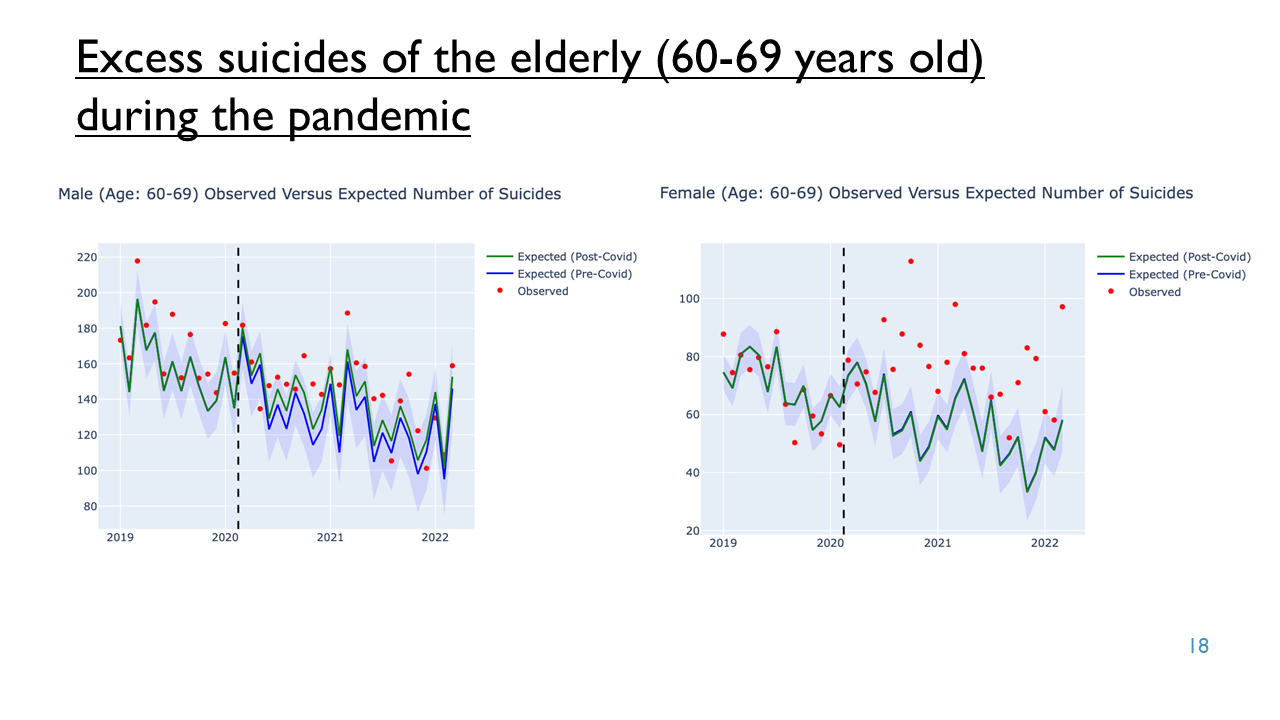 Excess suicides of the elderly (60-69 years old) during the pandemic

Male (Age: 60-69) Observed Versus Expected Number of Suicides

220
200
180
160
140
120
100
80

2019 2020 2021 2022

Expected (Post-Covid)
Expected (Pre-Covid)
Observed

Female (Age: 60-69) Observed Versus Expected Number of Suicides

100
80
60
40
20

2019 2020 2021 2022

Expected (Post-Covid)
Expected (Pre-Covid)
Observed

18